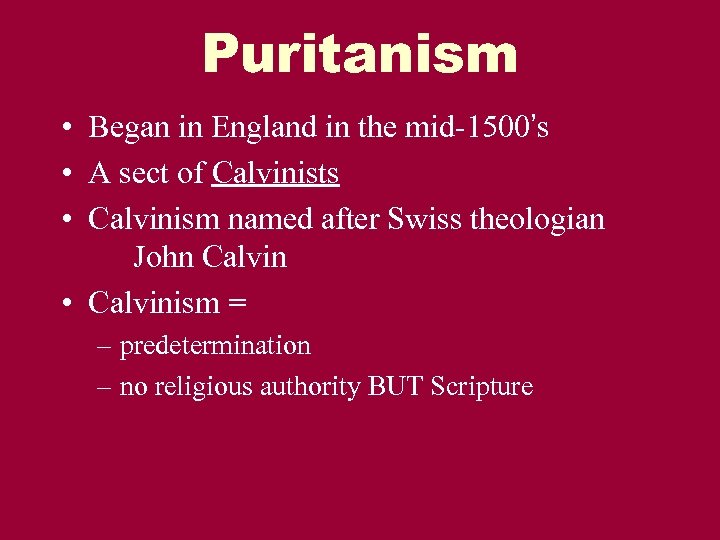 Puritanism

• Began in England in the mid-1500's
• A sect of Calvinists
• Calvinism named after Swiss theologian John Calvin
• Calvinism =
– predetermination
– no religious authority BUT Scripture